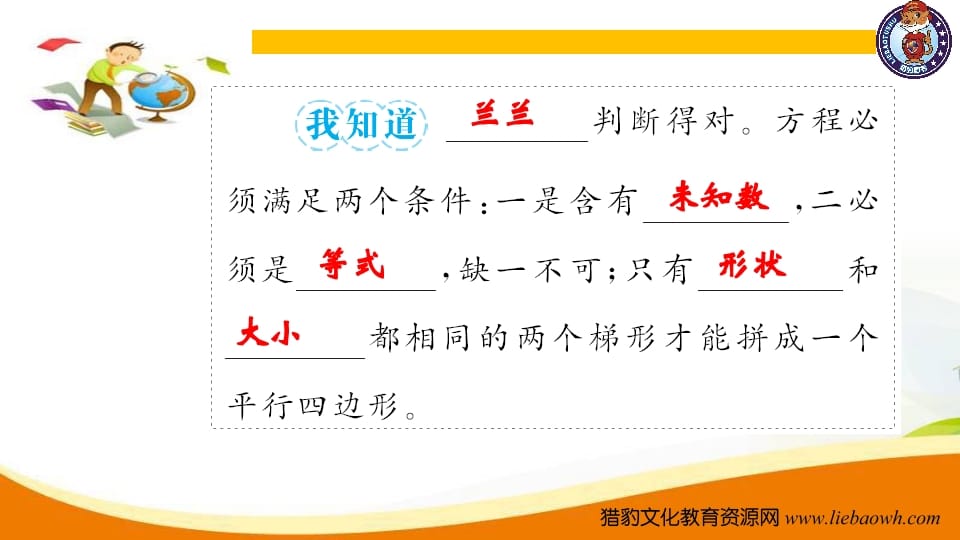 我知道 兰兰 判断得对。方程必须满足两个条件：一是含有 未知数 ，二必须是 等式 ，缺一不可；只有 形状 和 大小 都相同的两个梯形才能拼成一个平行四边形。

猎豹文化教育资源网 www.liebaowh.com